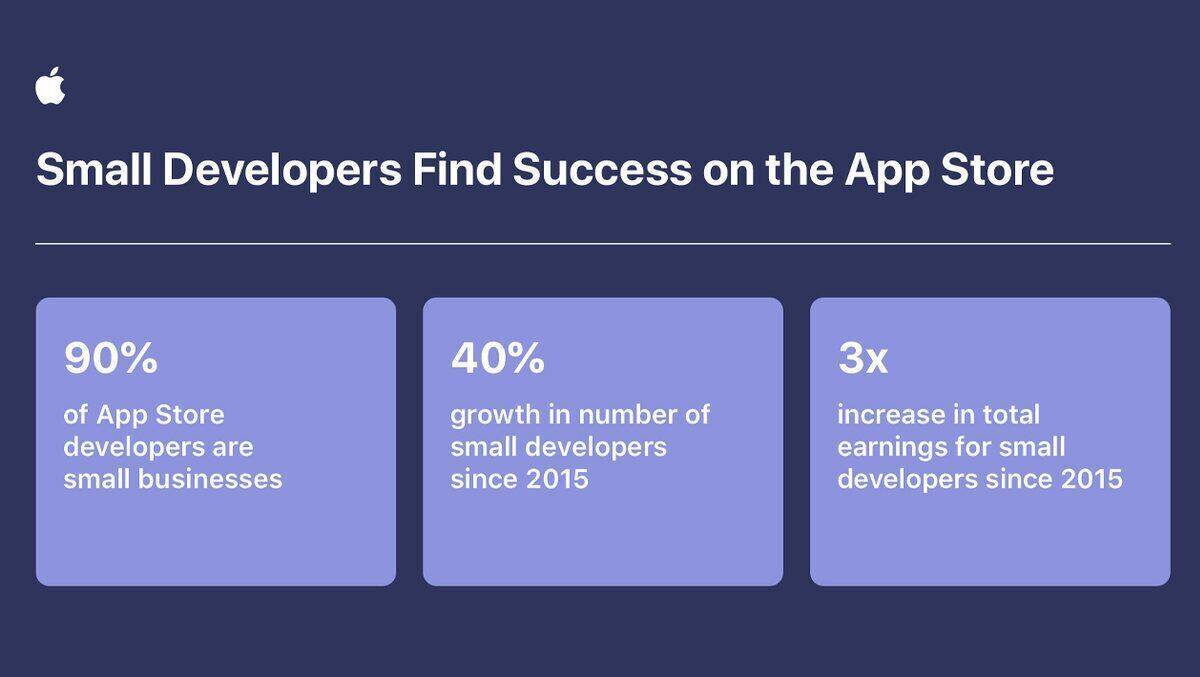 Small Developers Find Success on the App Store

90%
of App Store developers are small businesses

40%
growth in number of small developers since 2015

3x
increase in total earnings for small developers since 2015